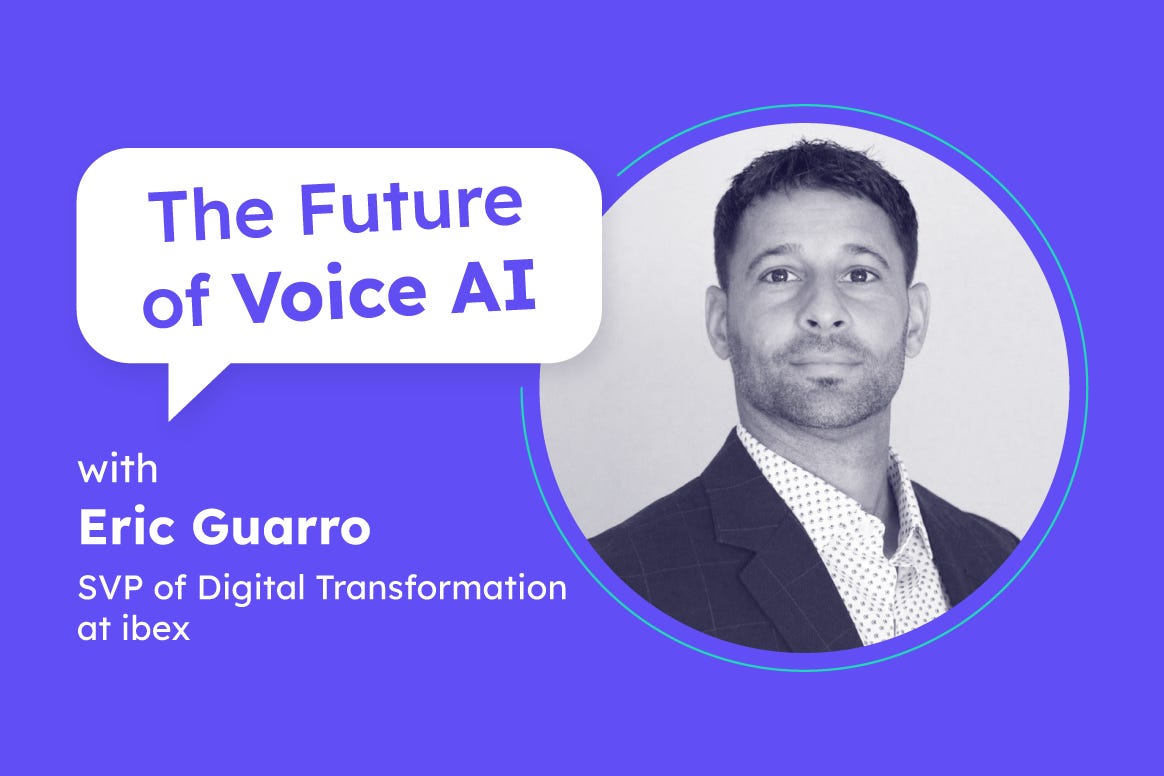 The Future of Voice AI

with
Eric Guarro
SVP of Digital Transformation at ibex